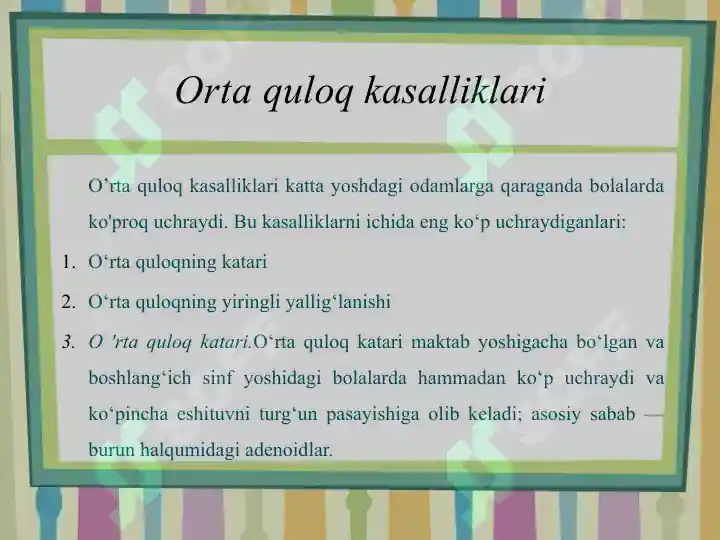 Orta quloq kasalliklari

O’rta quloq kasalliklari katta yoshdagi odamlarga qaraganda bolalarda ko'proq uchraydi. Bu kasalliklarni ichida eng ko‘p uchraydiganlari:

1. O‘rta quloqning katari

2. O‘rta quloqning yiringli yallig‘lanishi

3. O 'rta quloq katari.O‘rta quloq katari maktab yoshigacha bo‘lgan va boshlang‘ich sinf yoshidagi bolalarda hammadan ko‘p uchraydi va ko‘pincha eshituvni turg‘un pasayishiga olib keladi; asosiy sabab — burun halqumidagi adenoidlar.